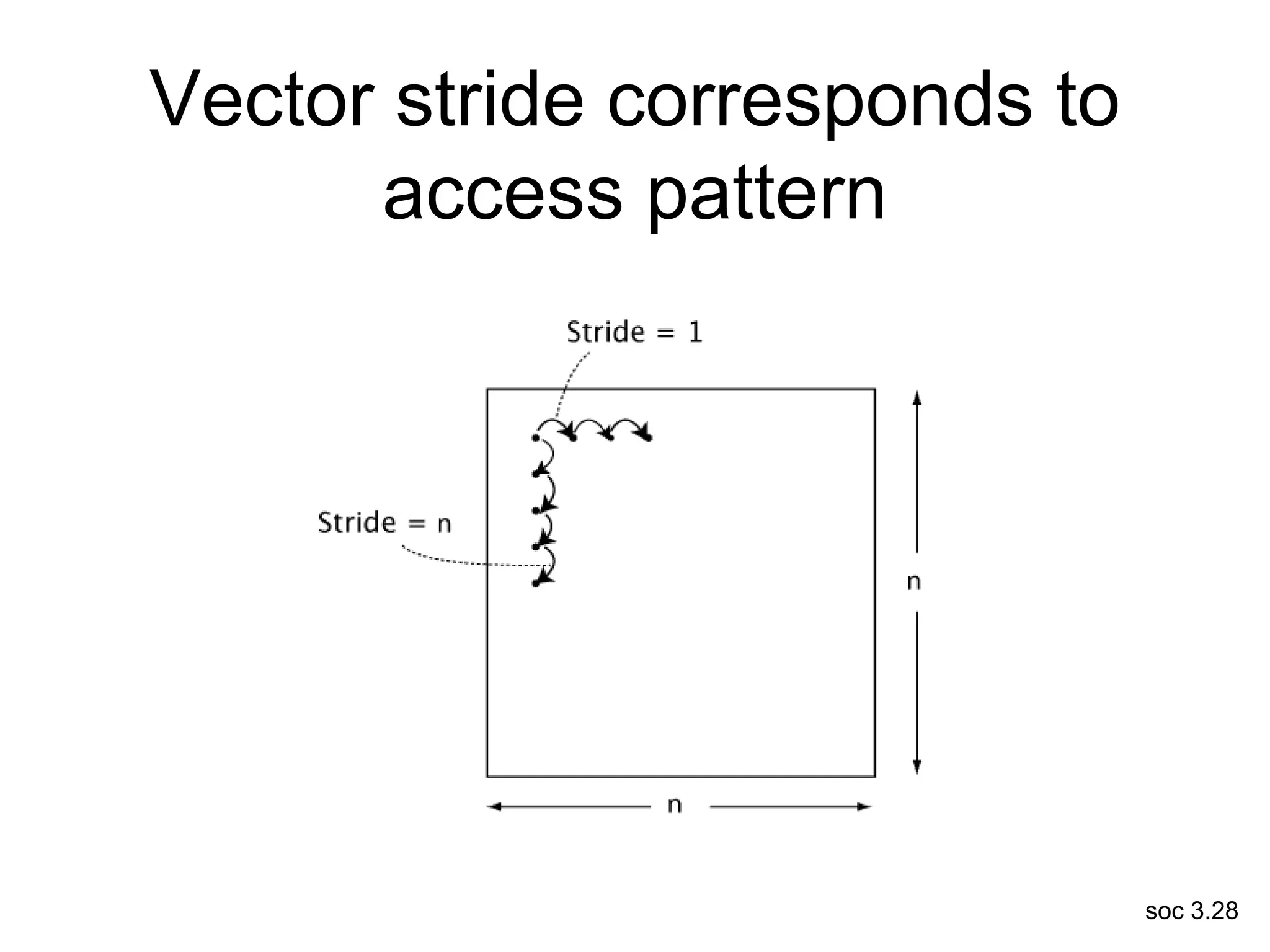 Vector stride corresponds to access pattern

Stride = 1

Stride = n

n

n

soc 3.28